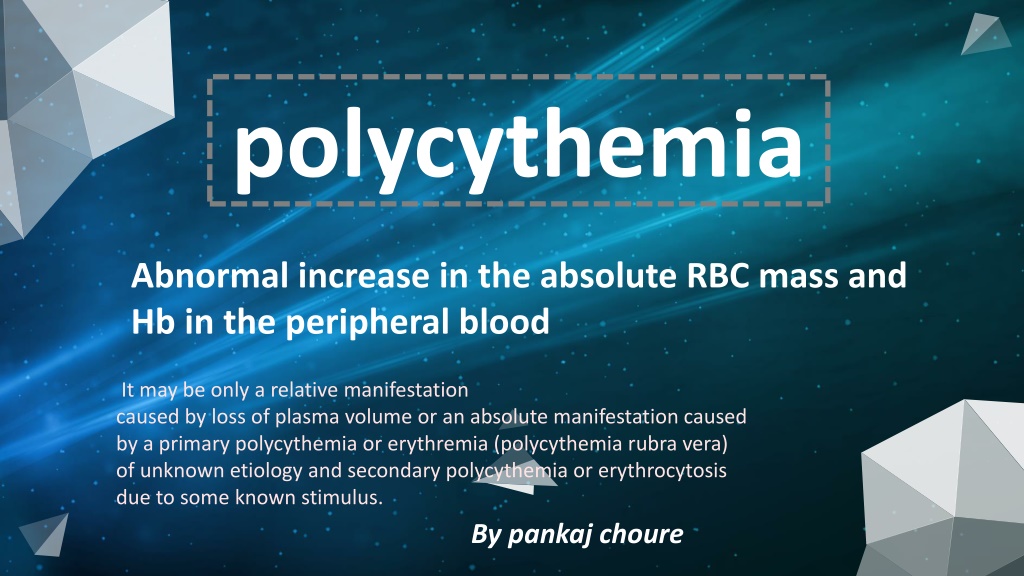 polycythemia

Abnormal increase in the absolute RBC mass and Hb in the peripheral blood

It may be only a relative manifestation caused by loss of plasma volume or an absolute manifestation caused by a primary polycythemia or erythremia (polycythemia rubra vera) of unknown etiology and secondary polycythemia or erythrocytosis due to some known stimulus.

By pankaj choure